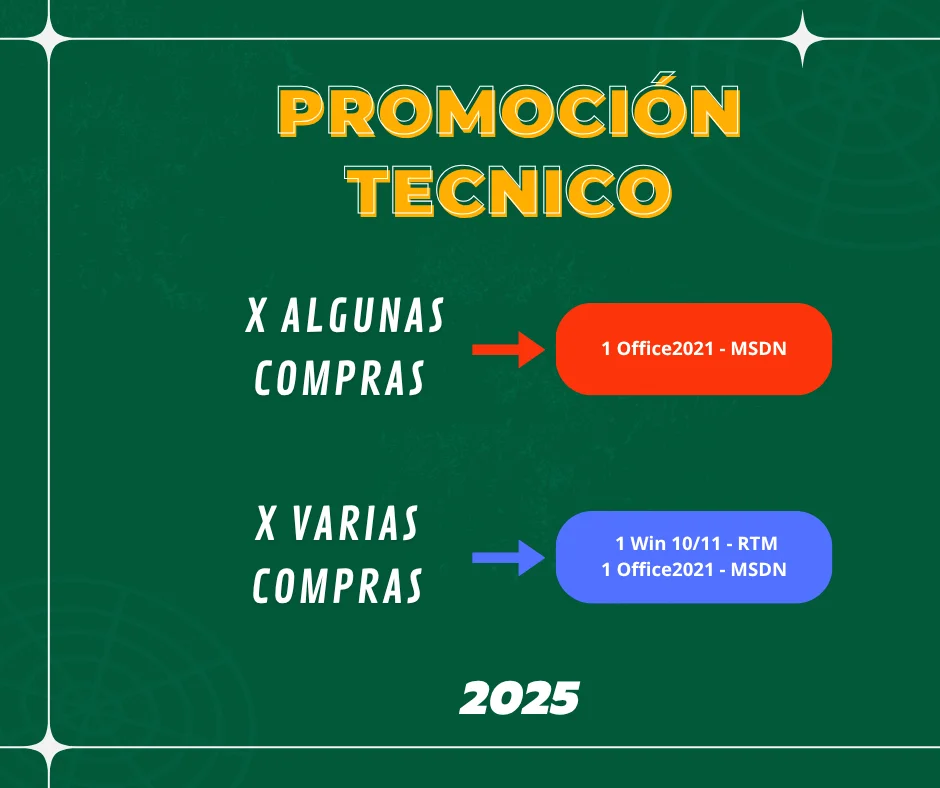 PROMOCIÓN TECNICO

X ALGUNAS COMPRAS

1 Office2021 - MSDN

X VARIAS COMPRAS

1 Win 10/11 - RTM
1 Office2021 - MSDN

2025